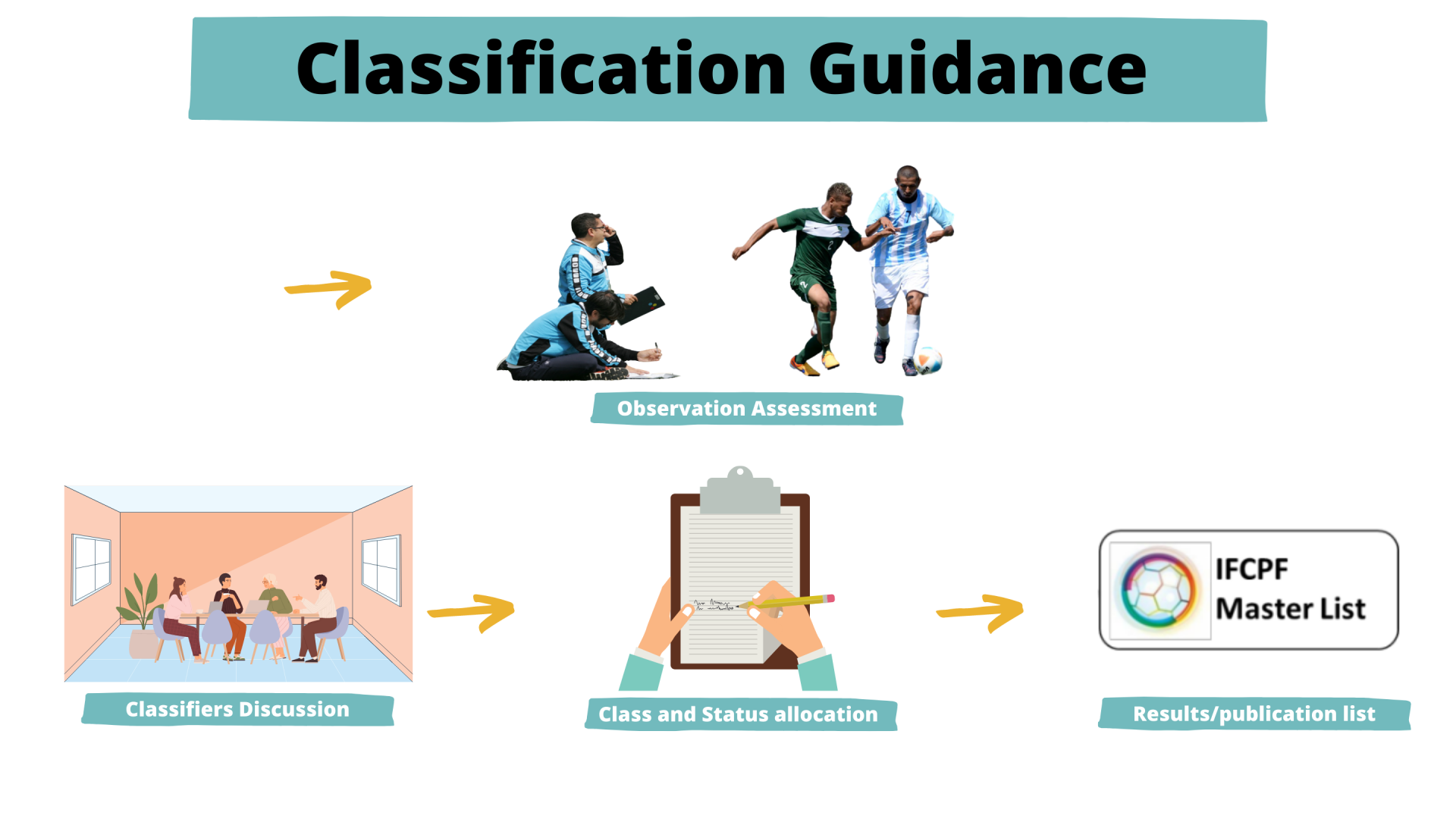 Classification Guidance

Observation Assessment

Classifiers Discussion

Class and Status allocation

IFCPF
Master List

Results/publication list